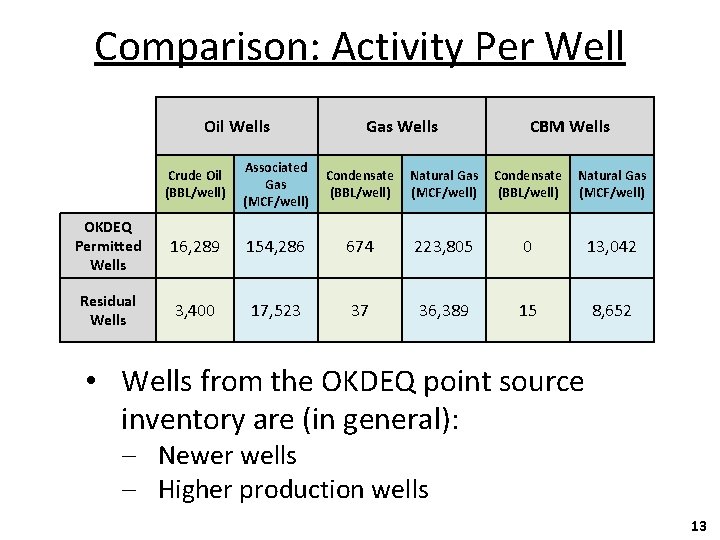 Comparison: Activity Per Well

| | Oil Wells | | Gas Wells | | CBM Wells | |
|---|---|---|---|---|---|---|
| | Crude Oil (BBL/well) | Associated Gas (MCF/well) | Condensate (BBL/well) | Natural Gas (MCF/well) | Condensate (BBL/well) | Natural Gas (MCF/well) |
| OKDEQ Permitted Wells | 16,289 | 154,286 | 674 | 223,805 | 0 | 13,042 |
| Residual Wells | 3,400 | 17,523 | 37 | 36,389 | 15 | 8,652 |

• Wells from the OKDEQ point source inventory are (in general):
– Newer wells
– Higher production wells

13